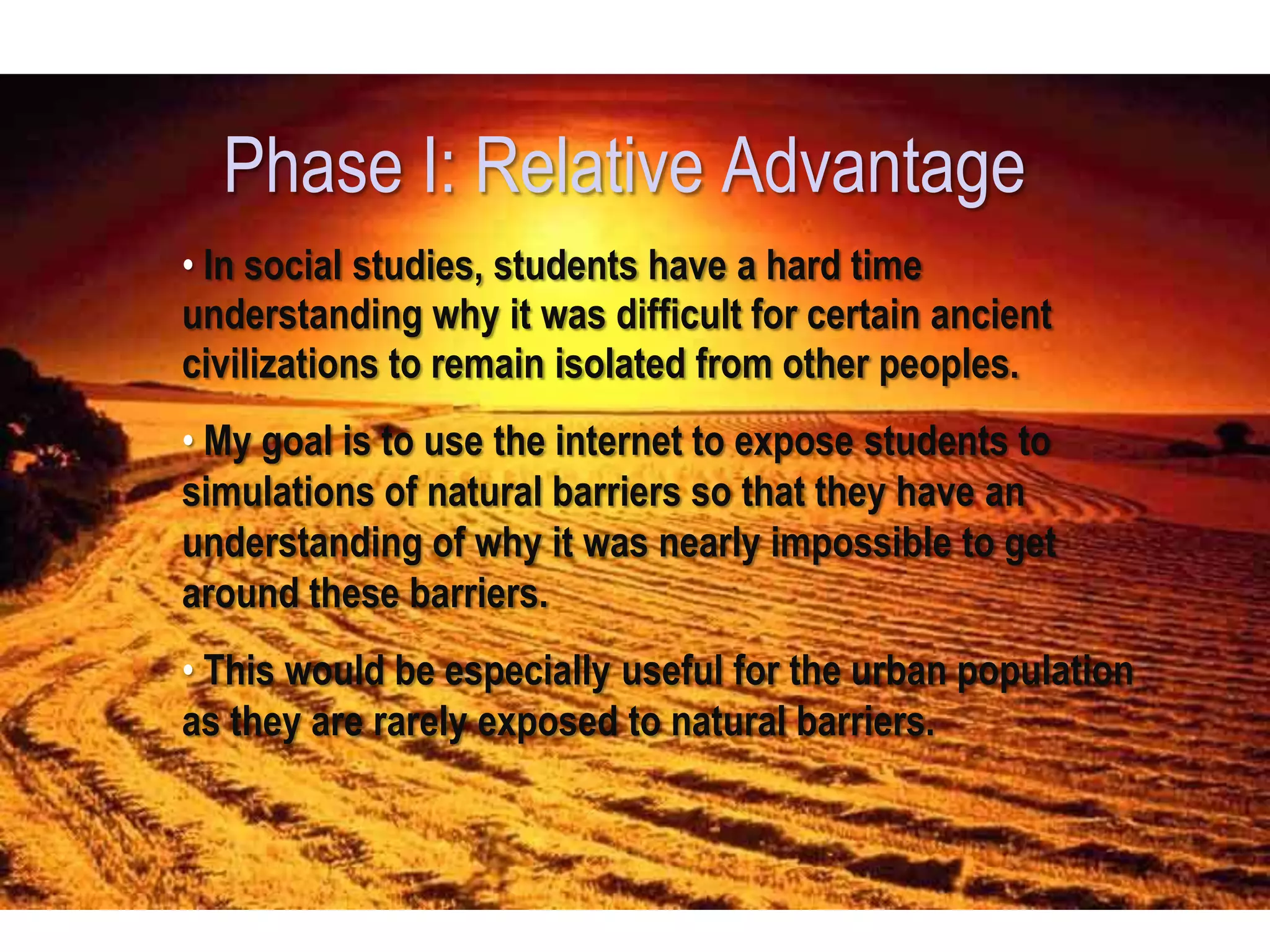 Phase I: Relative Advantage

• In social studies, students have a hard time understanding why it was difficult for certain ancient civilizations to remain isolated from other peoples.

• My goal is to use the internet to expose students to simulations of natural barriers so that they have an understanding of why it was nearly impossible to get around these barriers.

• This would be especially useful for the urban population as they are rarely exposed to natural barriers.